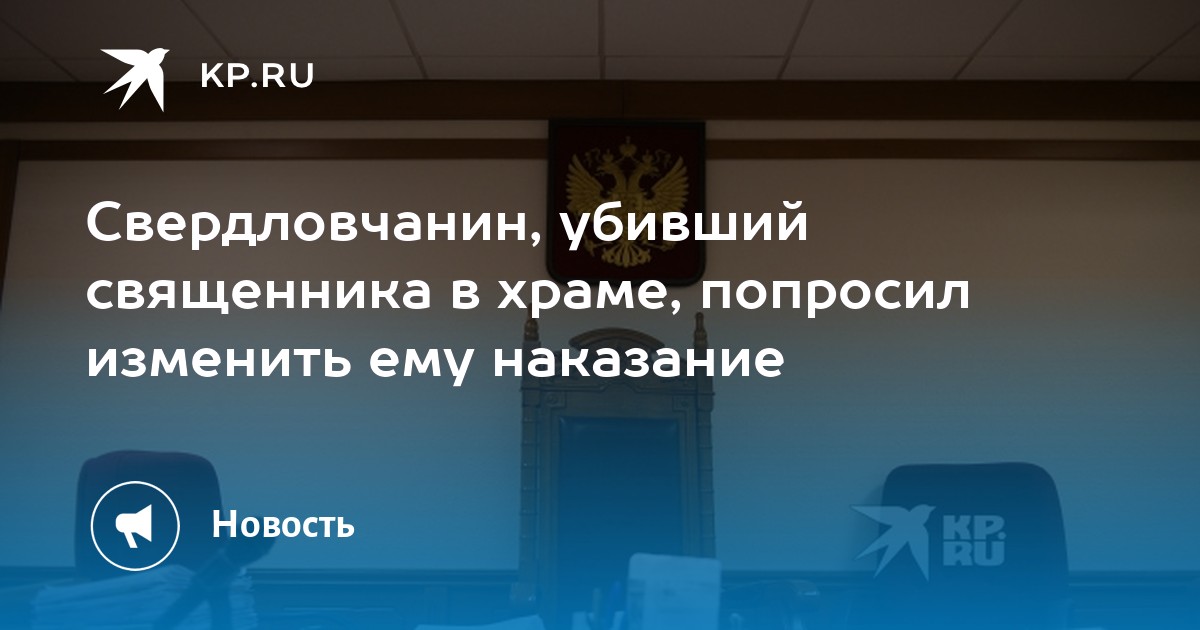 KP.RU

Свердловчанин, убивший священника в храме, попросил изменить ему наказание

Новость

KP.RU